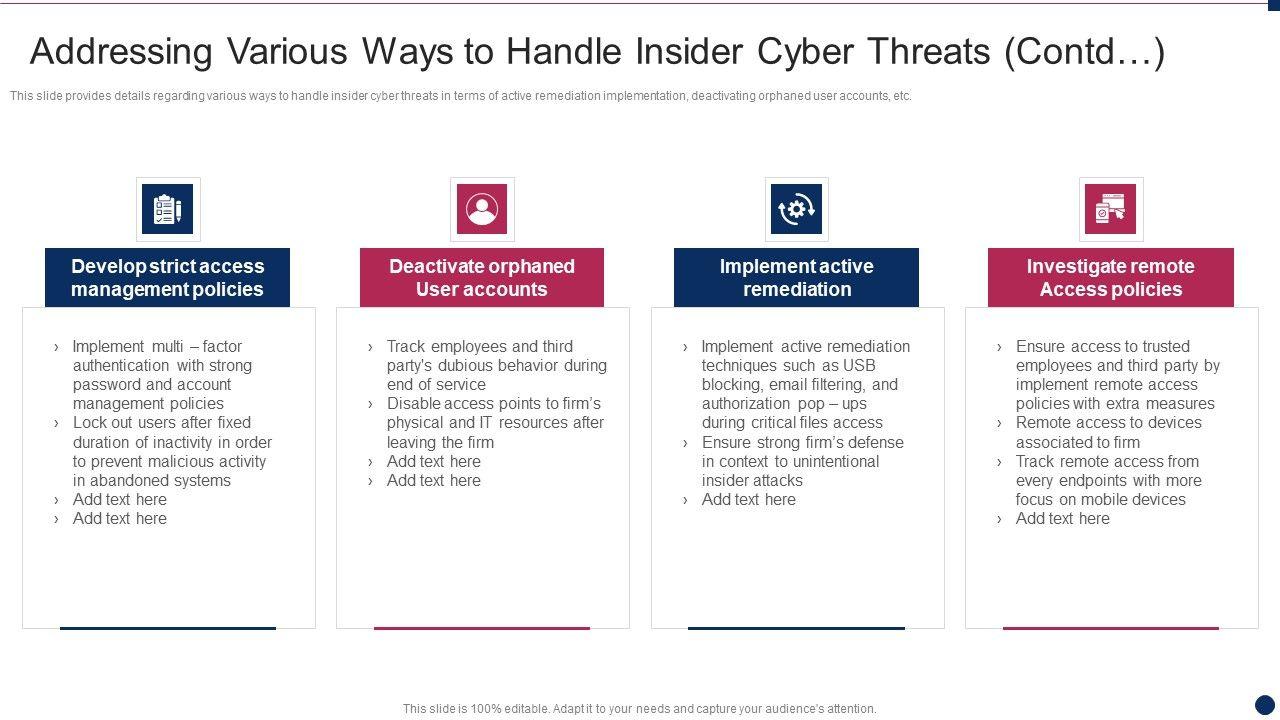 Addressing Various Ways to Handle Insider Cyber Threats (Contd…)

This slide provides details regarding various ways to handle insider cyber threats in terms of active remediation implementation, deactivating orphaned user accounts, etc.

Develop strict access management policies

› Implement multi – factor authentication with strong password and account management policies
› Lock out users after fixed duration of inactivity in order to prevent malicious activity in abandoned systems
› Add text here
› Add text here

Deactivate orphaned User accounts

› Track employees and third party's dubious behavior during end of service
› Disable access points to firm's physical and IT resources after leaving the firm
› Add text here
› Add text here

Implement active remediation

› Implement active remediation techniques such as USB blocking, email filtering, and authorization pop – ups during critical files access
› Ensure strong firm's defense in context to unintentional insider attacks
› Add text here

Investigate remote Access policies

› Ensure access to trusted employees and third party by implement remote access policies with extra measures
› Remote access to devices associated to firm
› Track remote access from every endpoints with more focus on mobile devices
› Add text here

This slide is 100% editable. Adapt it to your needs and capture your audience's attention.